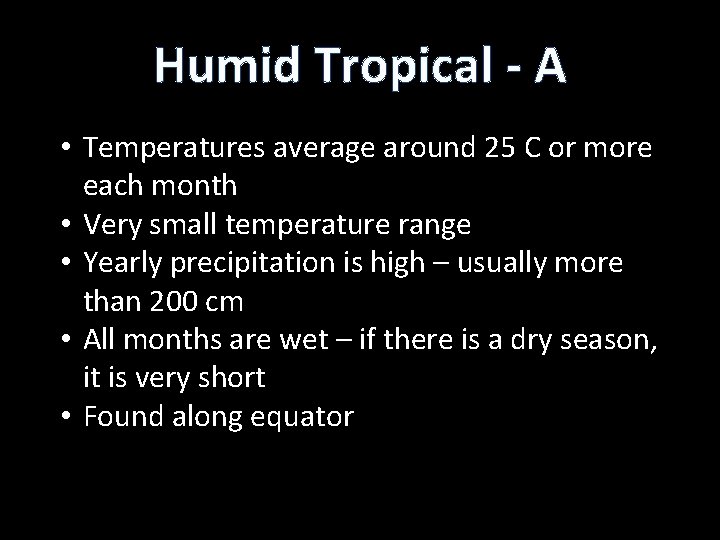 Humid Tropical - A

• Temperatures average around 25 C or more each month
• Very small temperature range
• Yearly precipitation is high – usually more than 200 cm
• All months are wet – if there is a dry season, it is very short
• Found along equator